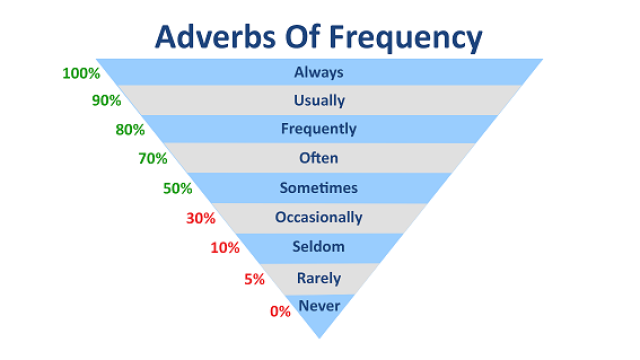 Adverbs Of Frequency

100% Always
90% Usually
80% Frequently
70% Often
50% Sometimes
30% Occasionally
10% Seldom
5% Rarely
0% Never